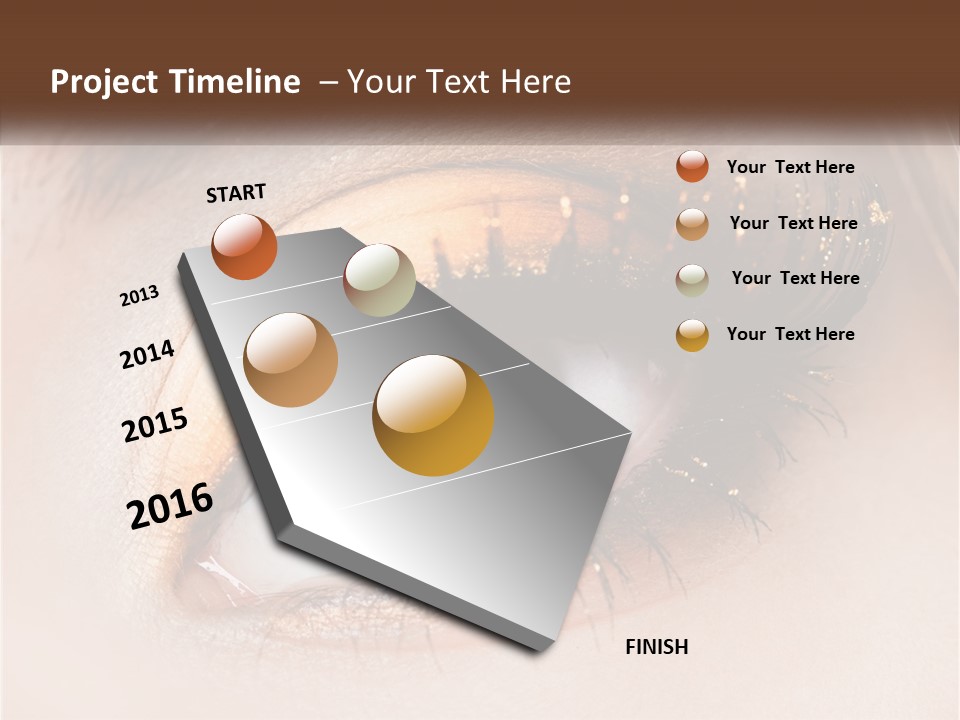 Project Timeline – Your Text Here

START

2013

2014

2015

2016

FINISH

Your Text Here

Your Text Here

Your Text Here

Your Text Here